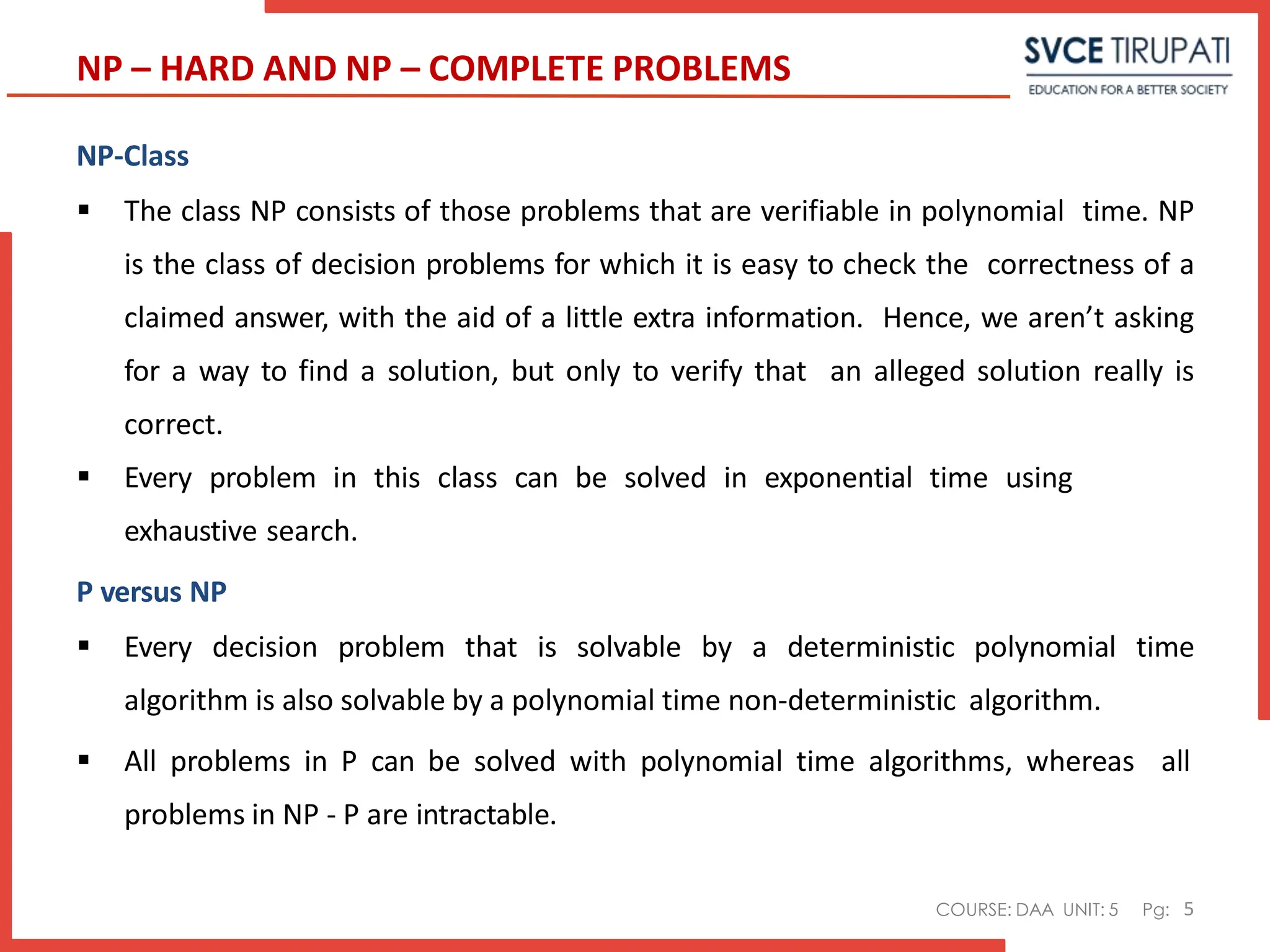 NP – HARD AND NP – COMPLETE PROBLEMS

SVCE TIRUPATI
EDUCATION FOR A BETTER SOCIETY

NP-Class

▪ The class NP consists of those problems that are verifiable in polynomial time. NP is the class of decision problems for which it is easy to check the correctness of a claimed answer, with the aid of a little extra information. Hence, we aren't asking for a way to find a solution, but only to verify that an alleged solution really is correct.

▪ Every problem in this class can be solved in exponential time using exhaustive search.

P versus NP

▪ Every decision problem that is solvable by a deterministic polynomial time algorithm is also solvable by a polynomial time non-deterministic algorithm.

▪ All problems in P can be solved with polynomial time algorithms, whereas all problems in NP - P are intractable.

COURSE: DAA UNIT: 5 Pg: 5